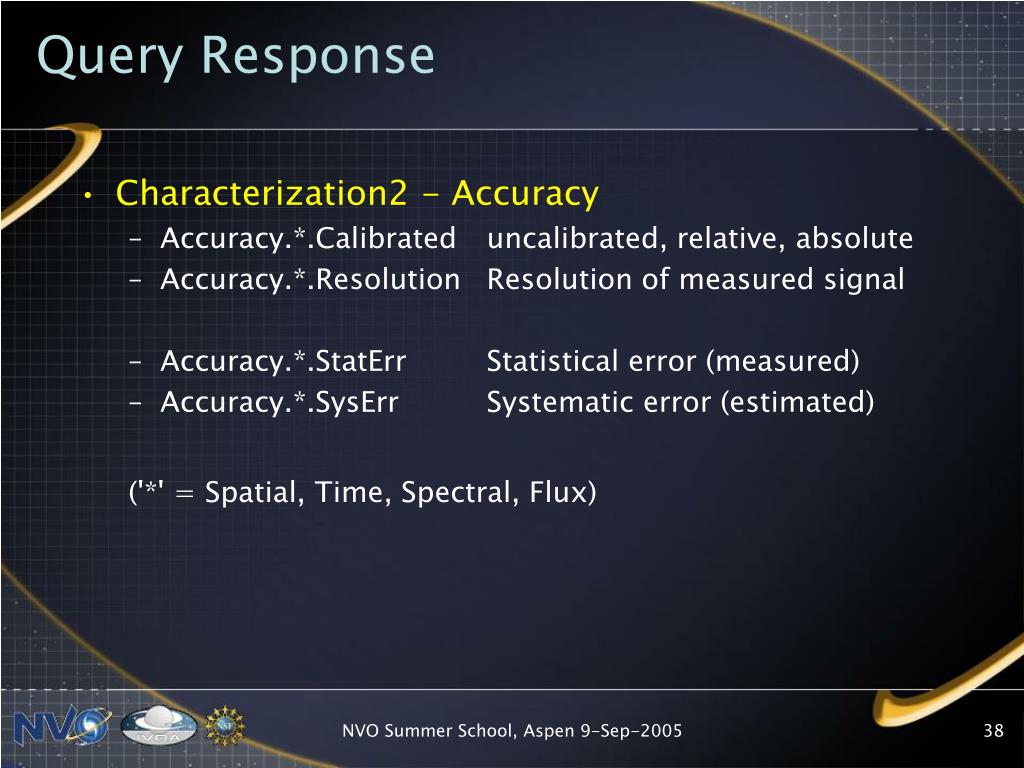 Query Response

• Characterization2 - Accuracy
– Accuracy.*.Calibrated uncalibrated, relative, absolute
– Accuracy.*.Resolution Resolution of measured signal

– Accuracy.*.StatErr Statistical error (measured)
– Accuracy.*.SysErr Systematic error (estimated)

('*' = Spatial, Time, Spectral, Flux)

NVO IVOA NSF

NVO Summer School, Aspen 9-Sep-2005

38